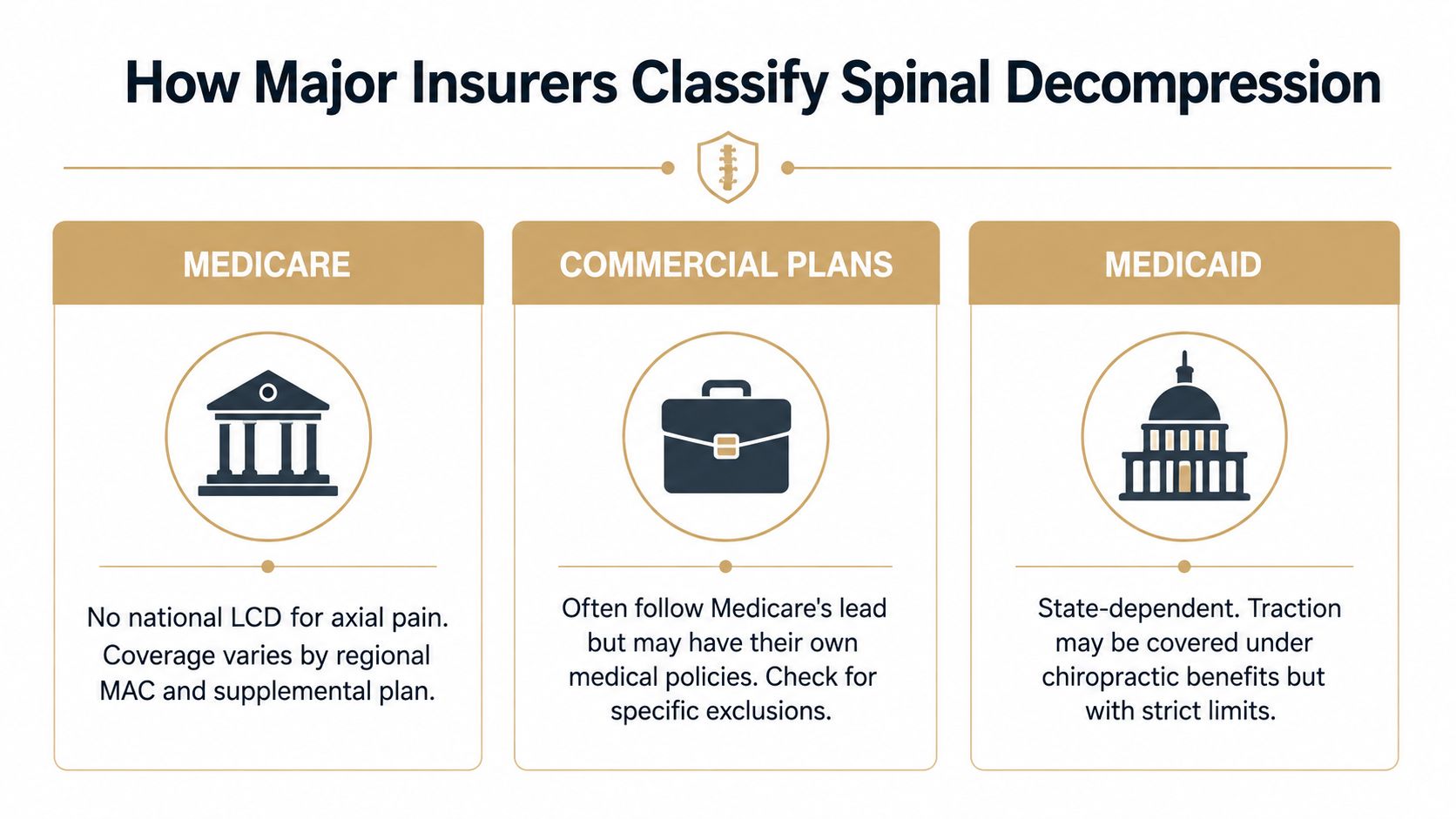 How Major Insurers Classify Spinal Decompression

MEDICARE

No national LCD for axial pain. Coverage varies by regional MAC and supplemental plan.

COMMERCIAL PLANS

Often follow Medicare's lead but may have their own medical policies. Check for specific exclusions.

MEDICAID

State-dependent. Traction may be covered under chiropractic benefits but with strict limits.